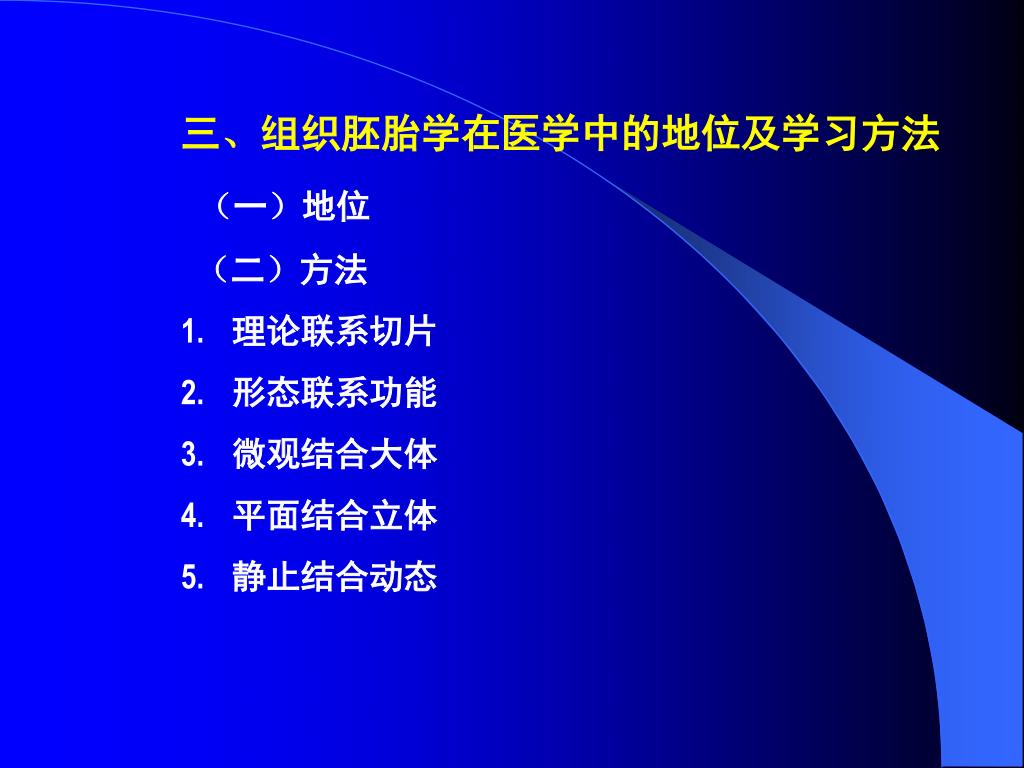 三、组织胚胎学在医学中的地位及学习方法

（一）地位

（二）方法

1. 理论联系切片
2. 形态联系功能
3. 微观结合大体
4. 平面结合立体
5. 静止结合动态